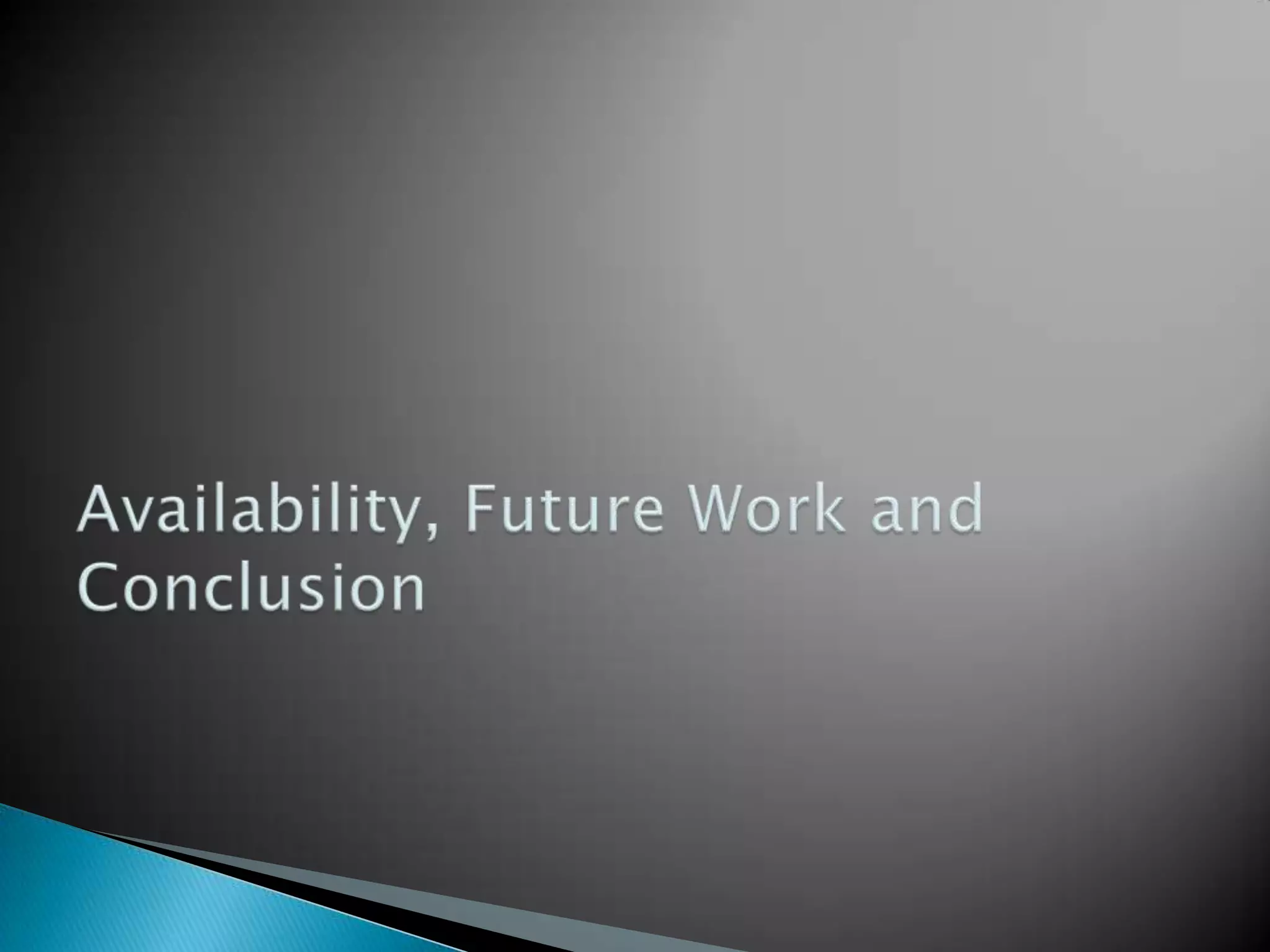 Availability, Future Work and Conclusion